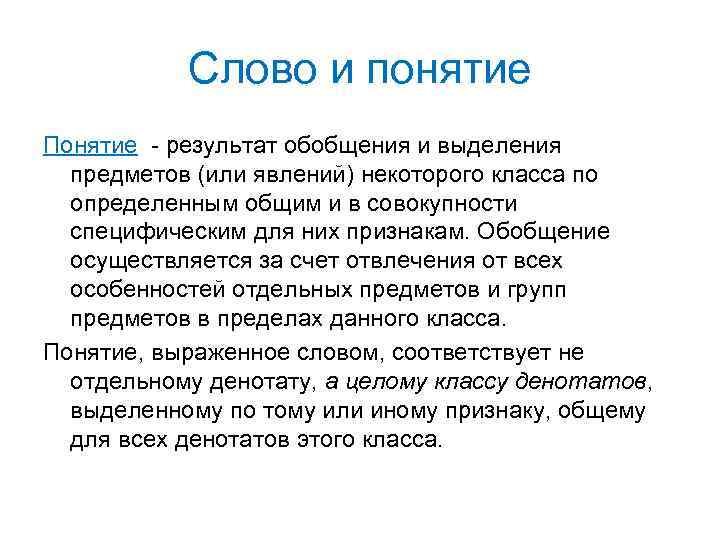 Слово и понятие

Понятие - результат обобщения и выделения предметов (или явлений) некоторого класса по определенным общим и в совокупности специфическим для них признакам. Обобщение осуществляется за счет отвлечения от всех особенностей отдельных предметов и групп предметов в пределах данного класса.

Понятие, выраженное словом, соответствует не отдельному денотату, а целому классу денотатов, выделенному по тому или иному признаку, общему для всех денотатов этого класса.